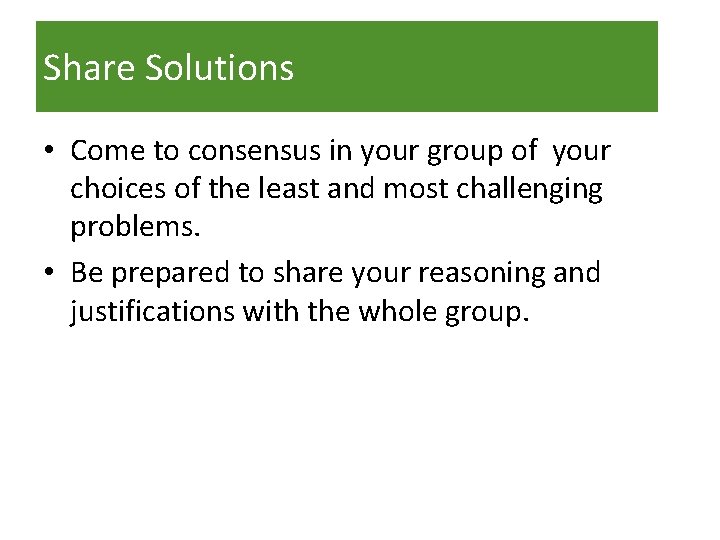 Share Solutions

• Come to consensus in your group of your choices of the least and most challenging problems.

• Be prepared to share your reasoning and justifications with the whole group.